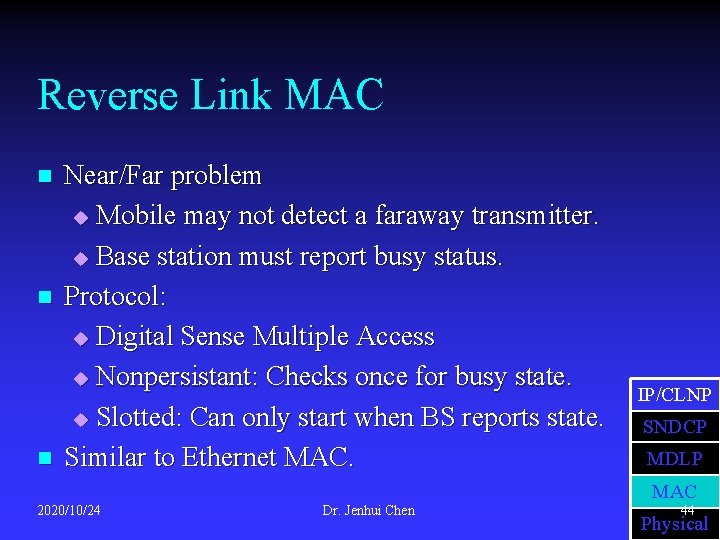 Reverse Link MAC

Near/Far problem
Mobile may not detect a faraway transmitter.
Base station must report busy status.
Protocol:
Digital Sense Multiple Access
Nonpersistant: Checks once for busy state.
Slotted: Can only start when BS reports state.
Similar to Ethernet MAC.

IP/CLNP
SNDCP
MDLP
MAC
Physical

2020/10/24
Dr. Jenhui Chen
44